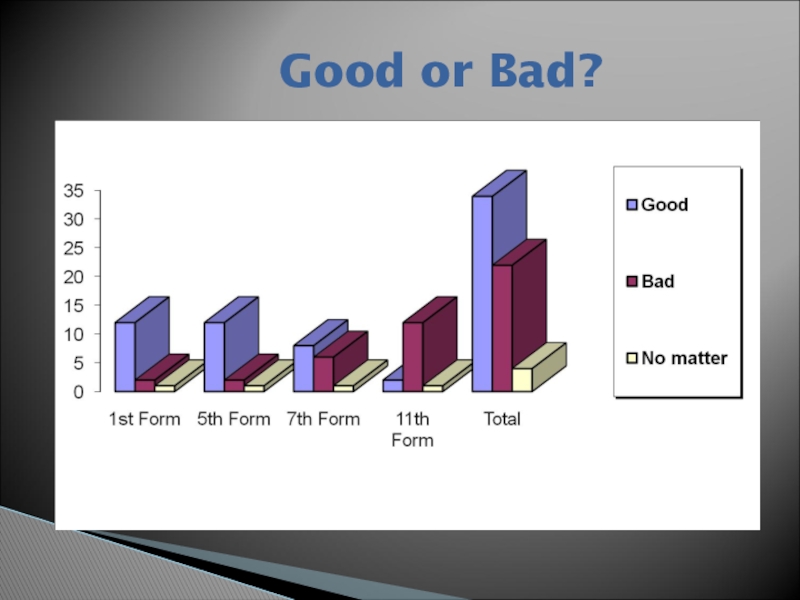 Good or Bad?

35
30
25
20
15
10
5
0

1st Form 5th Form 7th Form 11th Form Total

Good
Bad
No matter